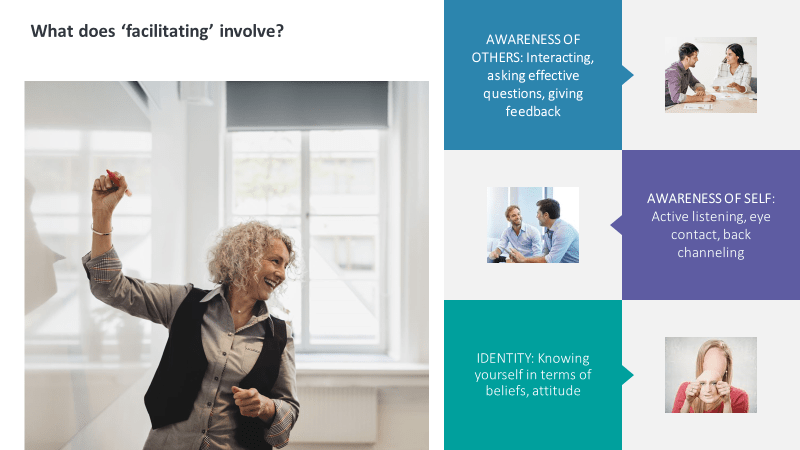 What does ‘facilitating’ involve?

AWARENESS OF OTHERS: Interacting, asking effective questions, giving feedback

AWARENESS OF SELF: Active listening, eye contact, back channeling

IDENTITY: Knowing yourself in terms of beliefs, attitude